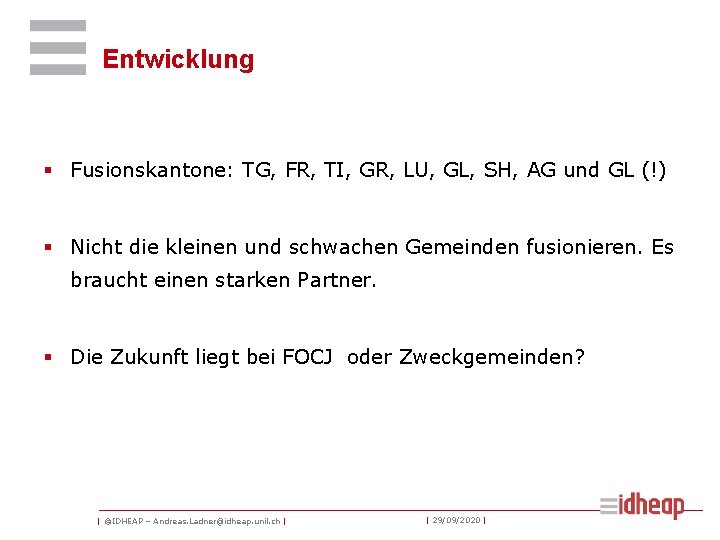 Entwicklung

▪ Fusionskantone: TG, FR, TI, GR, LU, GL, SH, AG und GL (!)

▪ Nicht die kleinen und schwachen Gemeinden fusionieren. Es braucht einen starken Partner.

▪ Die Zukunft liegt bei FOCJ oder Zweckgemeinden?

| ©IDHEAP – Andreas.Ladner@idheap.unil.ch | | 29/09/2020 | idheap